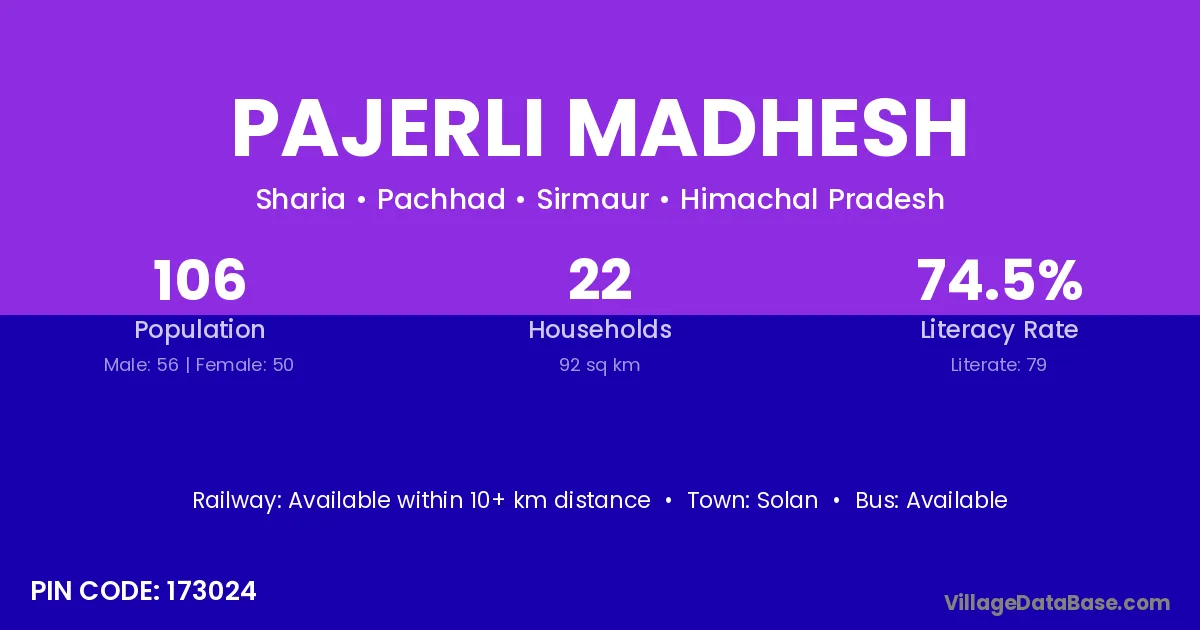 PAJERLI MADHESH

Sharia • Pachhad • Sirmaur • Himachal Pradesh

106
Population
Male: 56 | Female: 50

22
Households
92 sq km

74.5%
Literacy Rate
Literate: 79

Railway: Available within 10+ km distance • Town: Solan • Bus: Available

PIN CODE: 173024

VillageDataBase.com